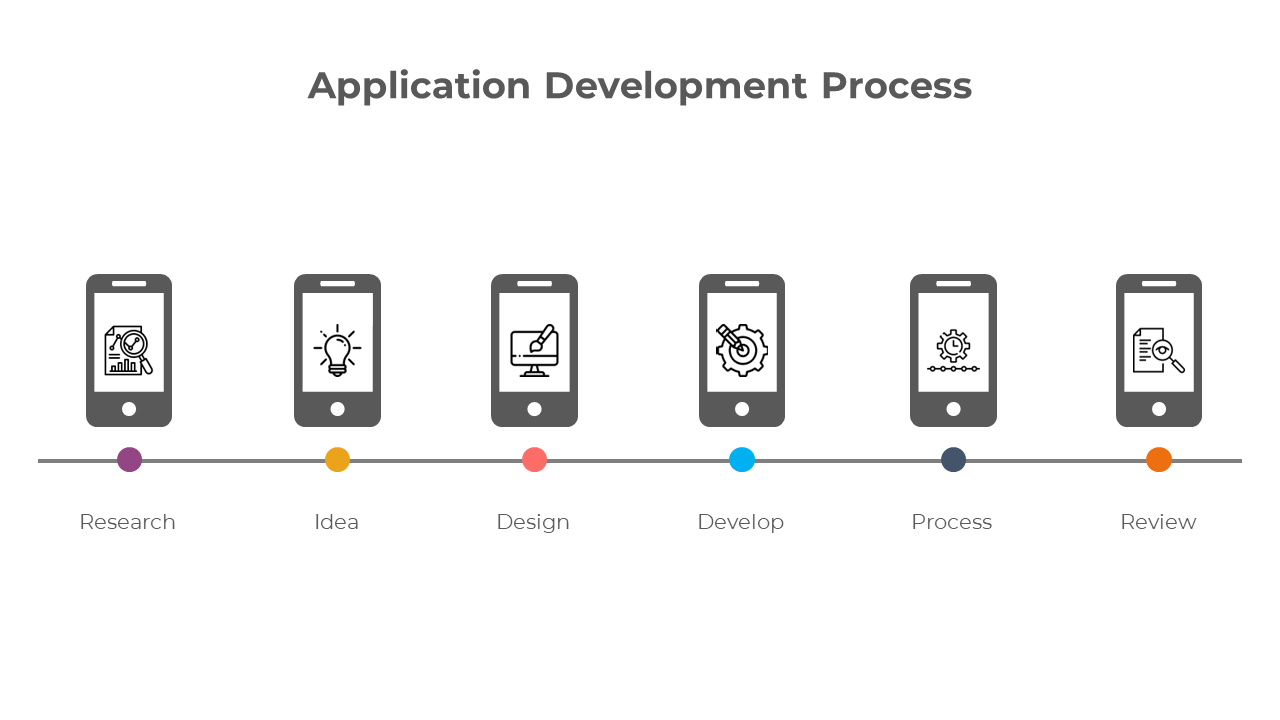 Application Development Process

Research

Idea

Design

Develop

Process

Review